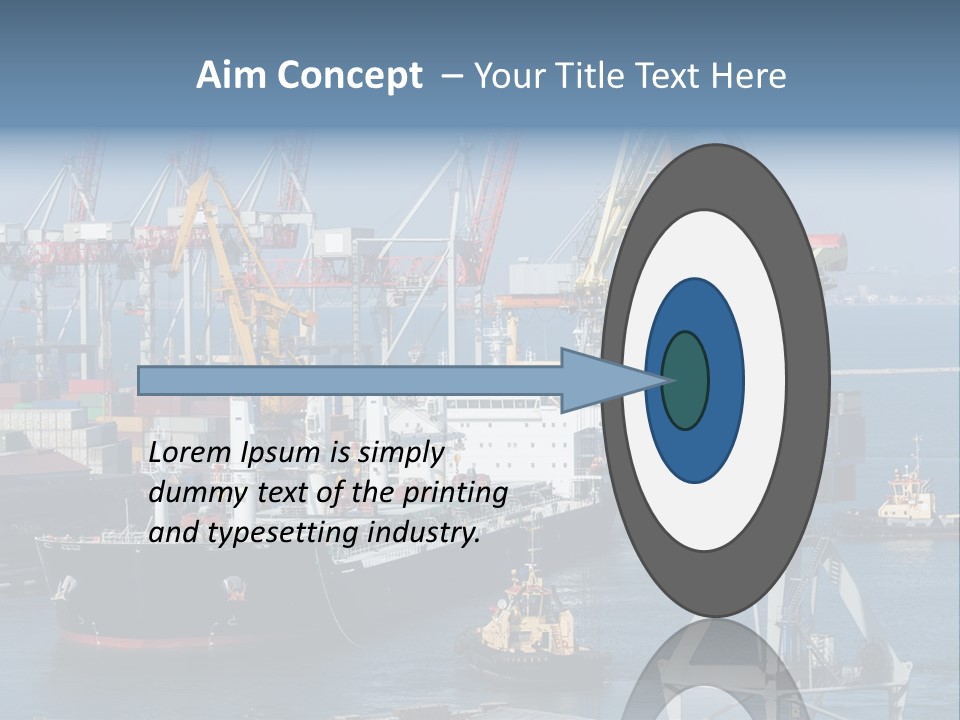 Aim Concept – Your Title Text Here

Lorem Ipsum is simply dummy text of the printing and typesetting industry.